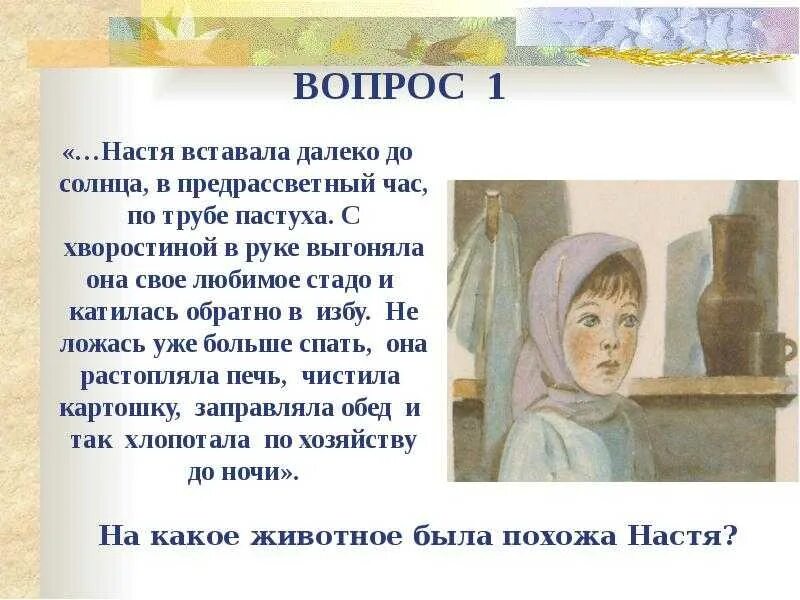 ВОПРОС 1

«…Настя вставала далеко до солнца, в предрассветный час, по трубе пастуха. С хворостиной в руке выгоняла она свое любимое стадо и катилась обратно в избу. Не ложась уже больше спать, она растопляла печь, чистила картошку, заправляла обед и так хлопотала по хозяйству до ночи».

На какое животное была похожа Настя?